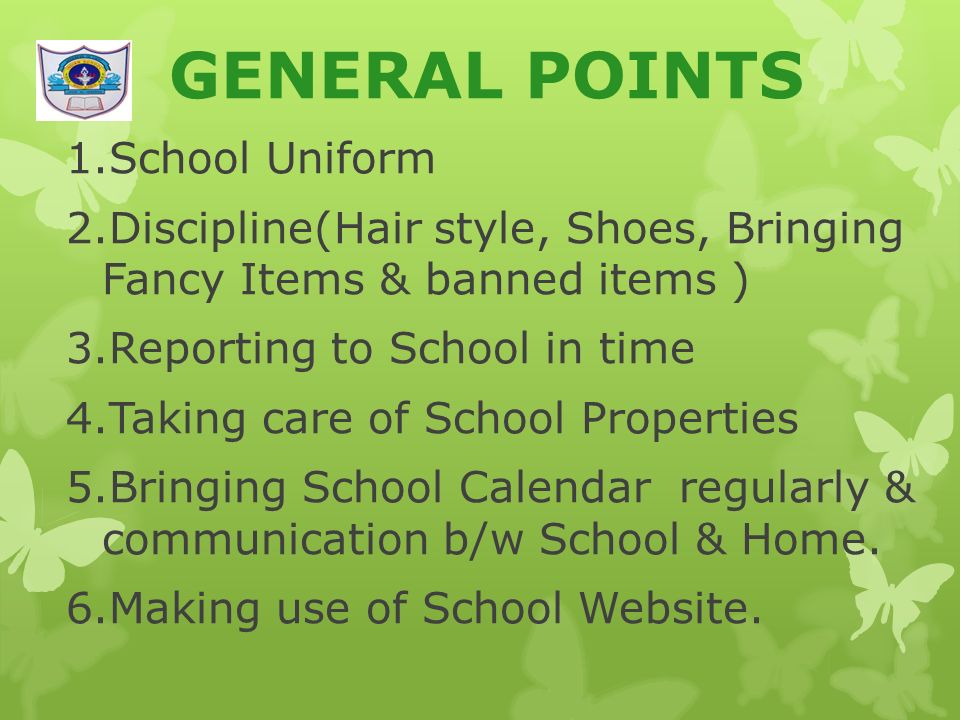 GENERAL POINTS

1.School Uniform

2.Discipline(Hair style, Shoes, Bringing Fancy Items & banned items )

3.Reporting to School in time

4.Taking care of School Properties

5.Bringing School Calendar regularly & communication b/w School & Home.

6.Making use of School Website.